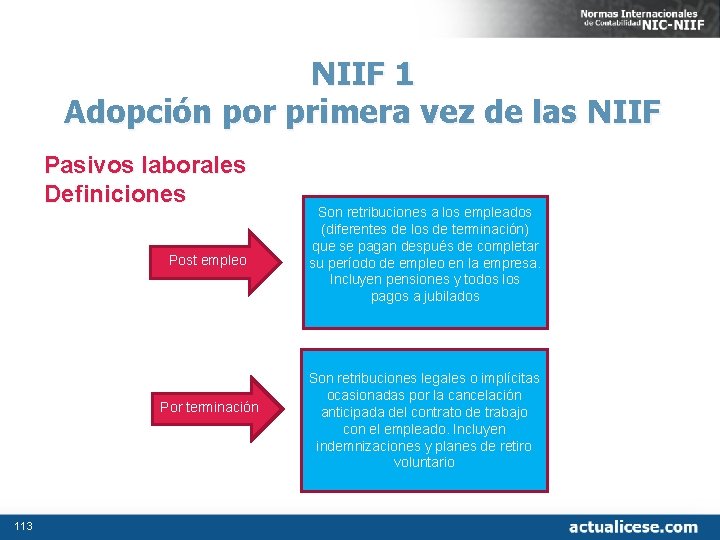 Normas Internacionales de Contabilidad NIC-NIIF

NIIF 1
Adopción por primera vez de las NIIF

Pasivos laborales
Definiciones

Post empleo

Son retribuciones a los empleados (diferentes de los de terminación) que se pagan después de completar su período de empleo en la empresa. Incluyen pensiones y todos los pagos a jubilados

Por terminación

Son retribuciones legales o implícitas ocasionadas por la cancelación anticipada del contrato de trabajo con el empleado. Incluyen indemnizaciones y planes de retiro voluntario

113

actualicese.com